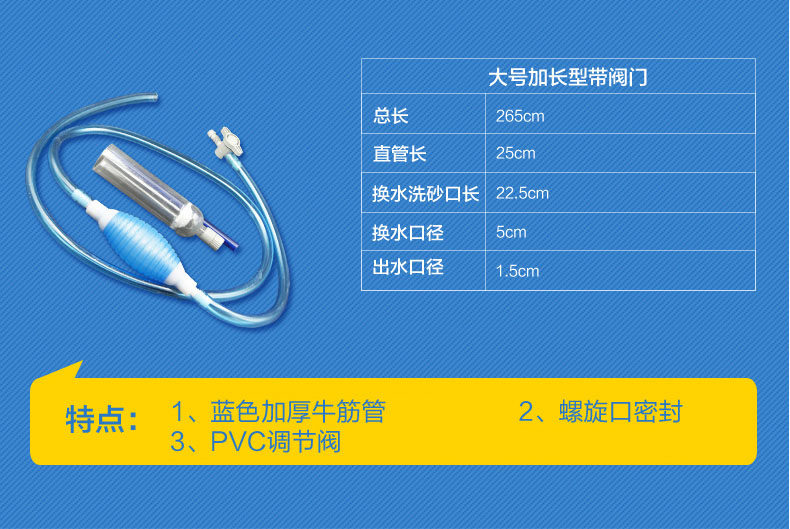 | 大号加长型带阀门 | |
|---|---|
| 总长 | 265cm |
| 直管长 | 25cm |
| 换水洗砂口长 | 22.5cm |
| 换水口径 | 5cm |
| 出水口径 | 1.5cm |

特点： 1、蓝色加厚牛筋管 2、螺旋口密封
3、PVC调节阀